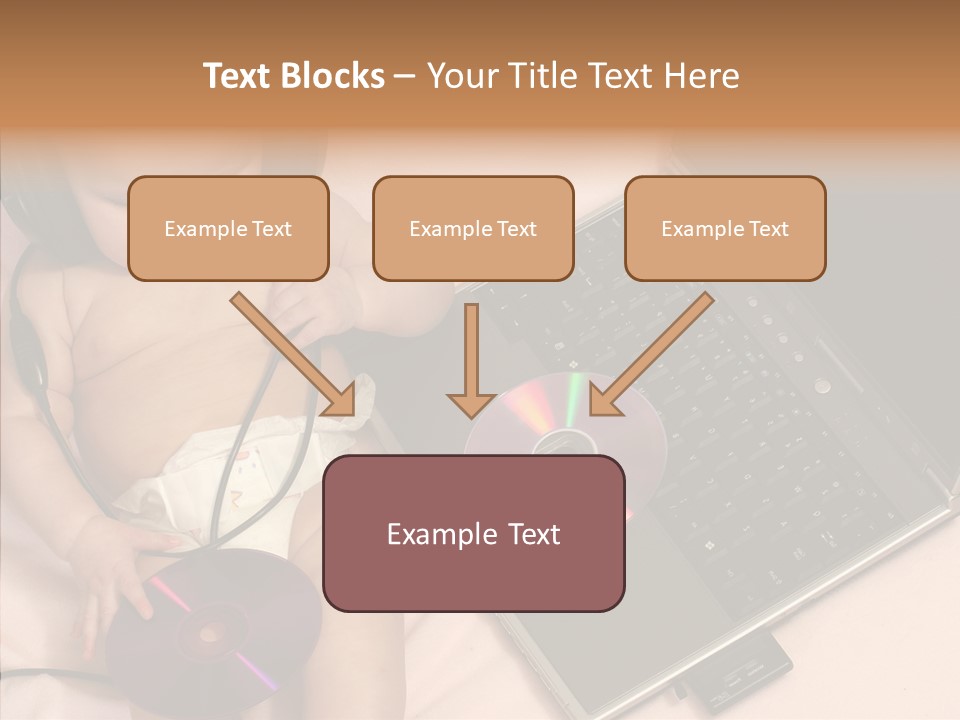 Text Blocks – Your Title Text Here

Example Text

Example Text

Example Text

Example Text